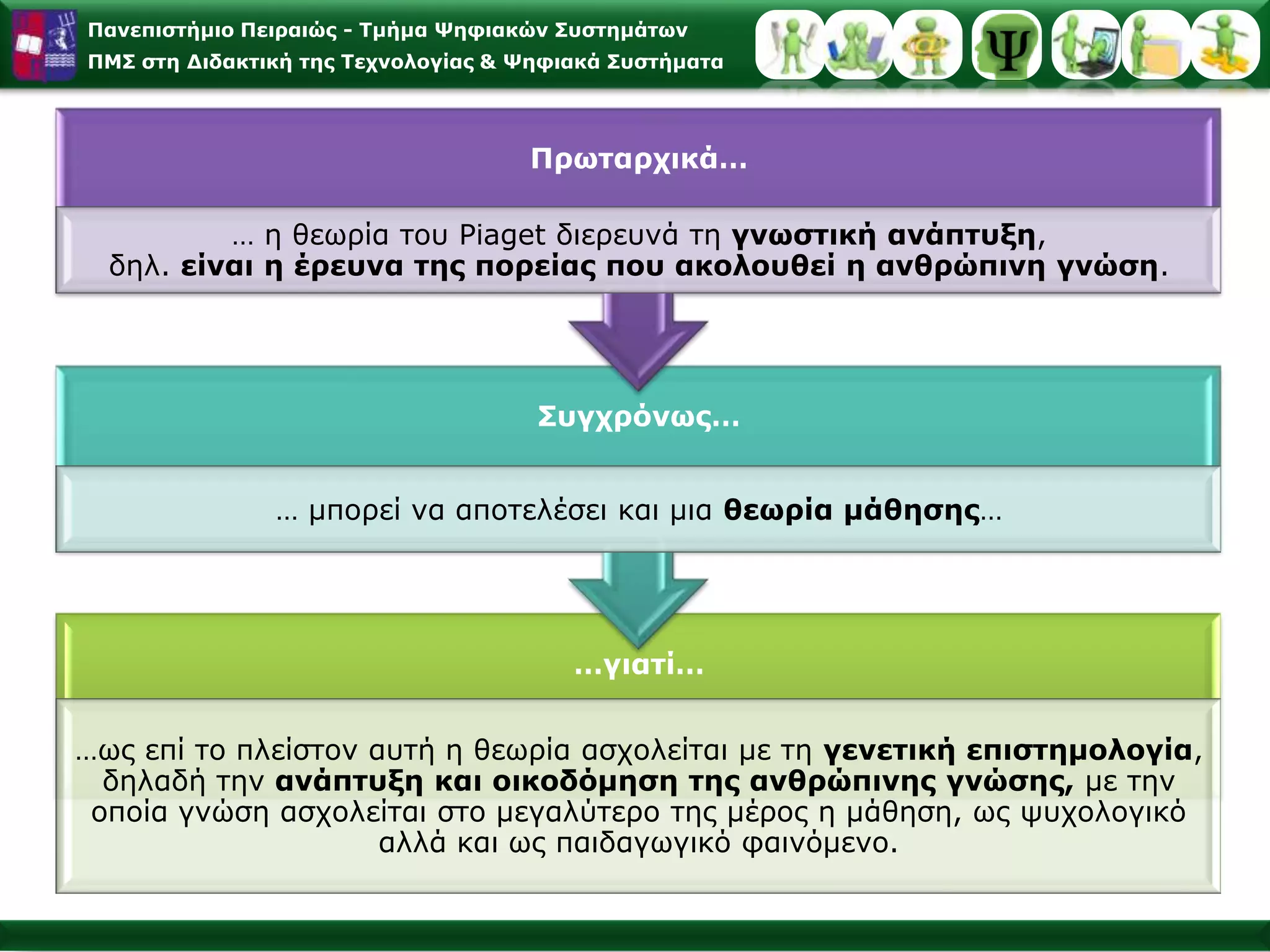 Πανεπιστήμιο Πειραιώς - Τμήμα Ψηφιακών Συστημάτων
ΠΜΣ στη Διδακτική της Τεχνολογίας & Ψηφιακά Συστήματα

Ψ

Πρωταρχικά…

… η θεωρία του Piaget διερευνά τη γνωστική ανάπτυξη, δηλ. είναι η έρευνα της πορείας που ακολουθεί η ανθρώπινη γνώση.

Συγχρόνως…

… μπορεί να αποτελέσει και μια θεωρία μάθησης…

…γιατί…

…ως επί το πλείστον αυτή η θεωρία ασχολείται με τη γενετική επιστημολογία, δηλαδή την ανάπτυξη και οικοδόμηση της ανθρώπινης γνώσης, με την οποία γνώση ασχολείται στο μεγαλύτερο της μέρος η μάθηση, ως ψυχολογικό αλλά και ως παιδαγωγικό φαινόμενο.